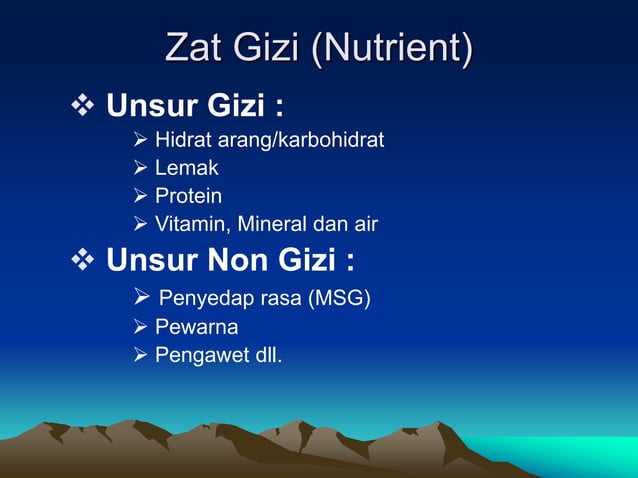 Zat Gizi (Nutrient)

❖ Unsur Gizi :

➢ Hidrat arang/karbohidrat
➢ Lemak
➢ Protein
➢ Vitamin, Mineral dan air

❖ Unsur Non Gizi :

➢ Penyedap rasa (MSG)
➢ Pewarna
➢ Pengawet dll.